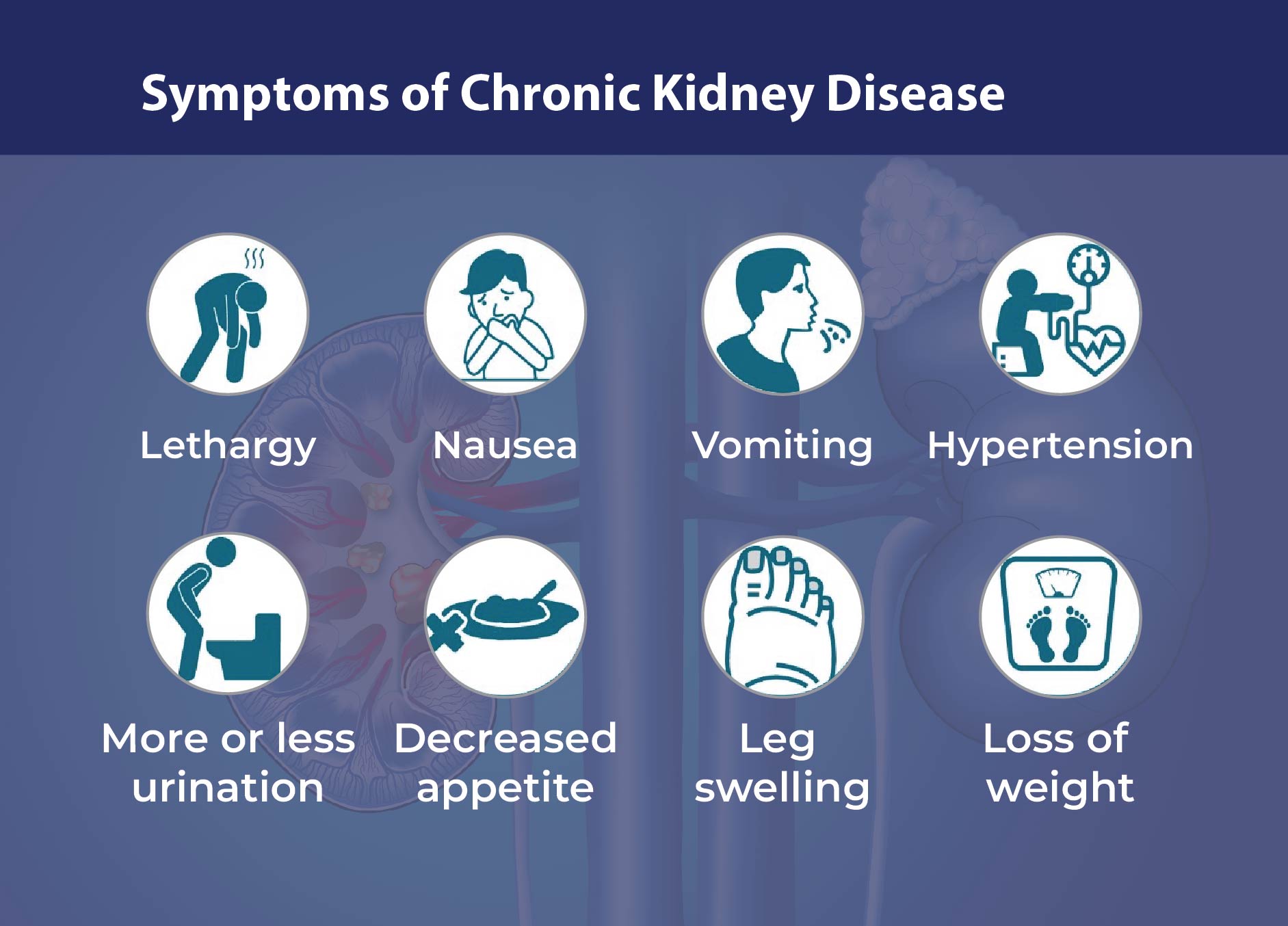 Symptoms of Chronic Kidney Disease

Lethargy

Nausea

Vomiting

Hypertension

More or less urination

Decreased appetite

Leg swelling

Loss of weight